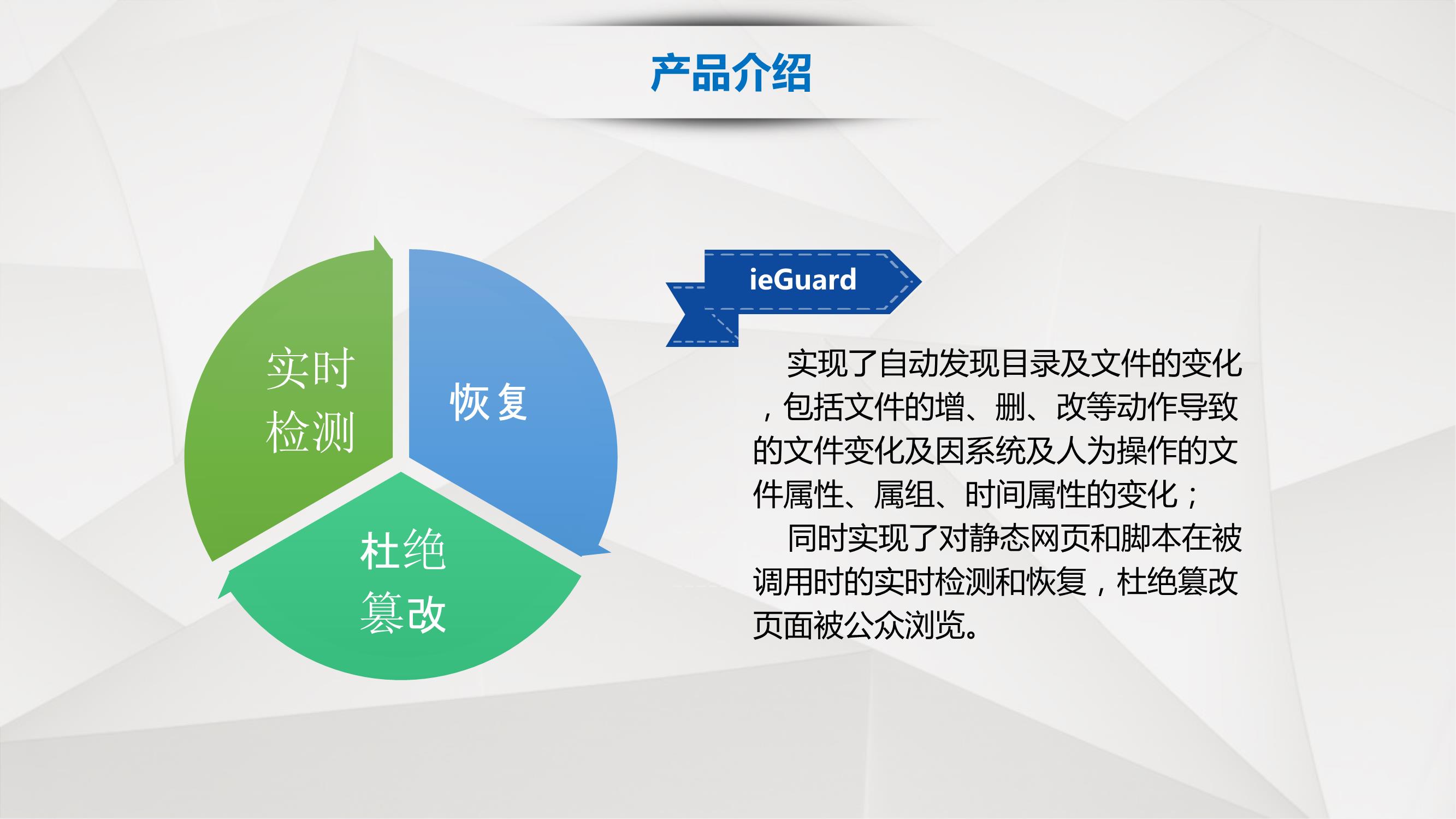 产品介绍

实时检测

恢复

杜绝篡改

ieGuard

实现了自动发现目录及文件的变化，包括文件的增、删、改等动作导致的文件变化及因系统及人为操作的文件属性、属组、时间属性的变化；

同时实现了对静态网页和脚本在被调用时的实时检测和恢复，杜绝篡改页面被公众浏览。